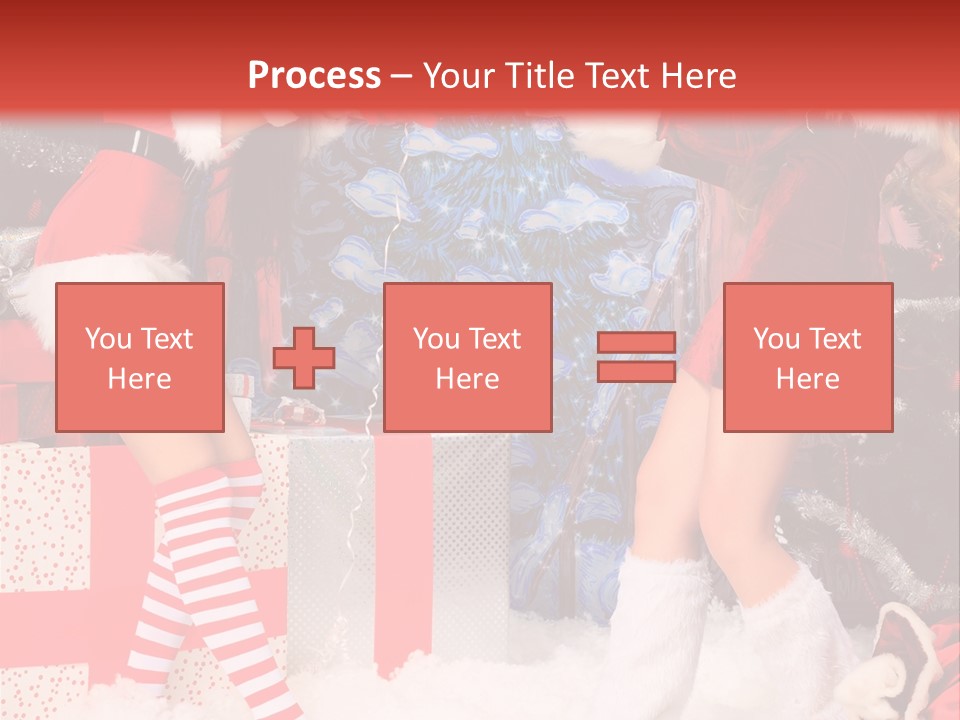 Process – Your Title Text Here

You Text Here

You Text Here

You Text Here